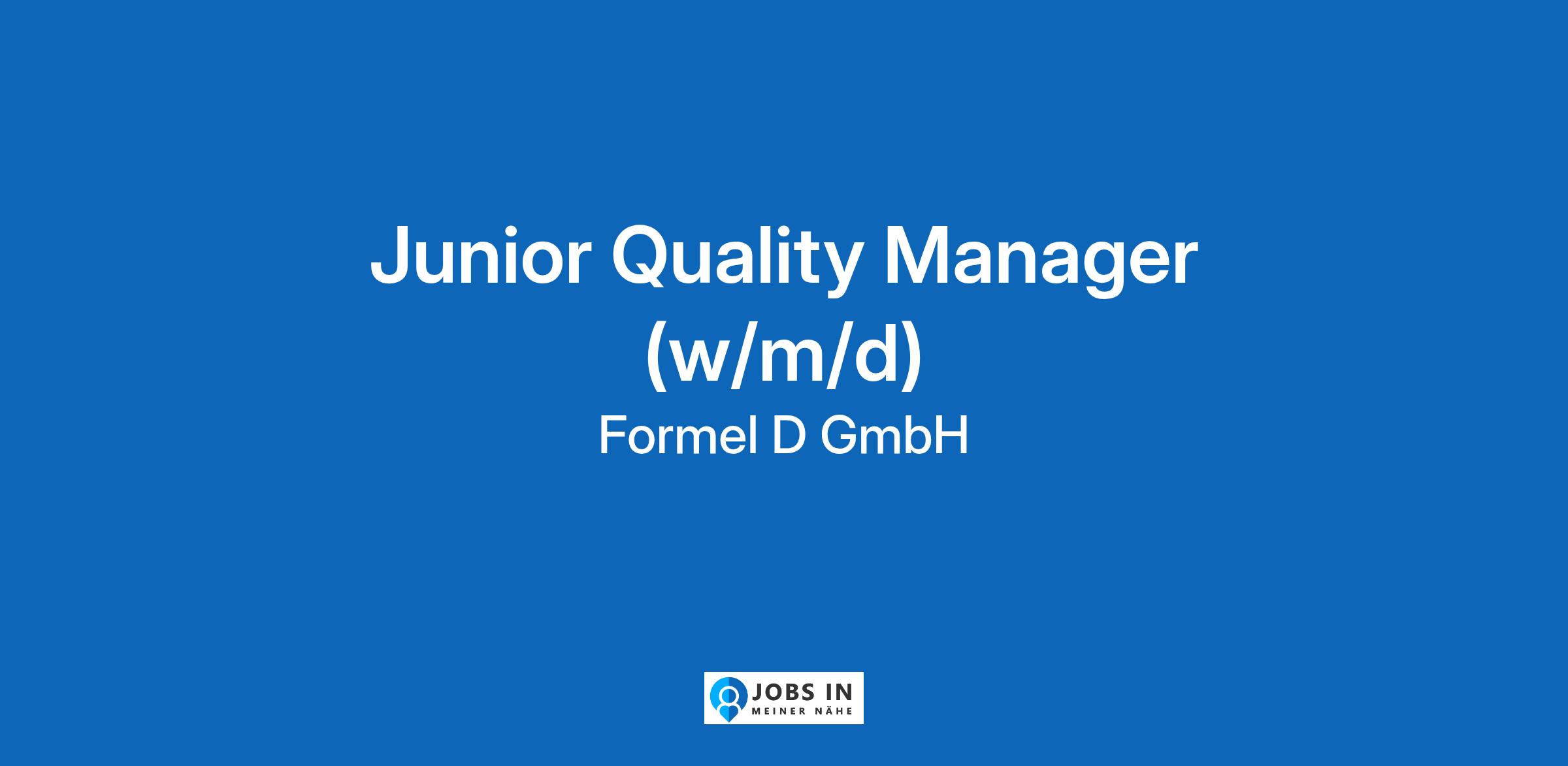 Junior Quality Manager (w/m/d)

Formel D GmbH

JOBS IN
MEINER NÄHE